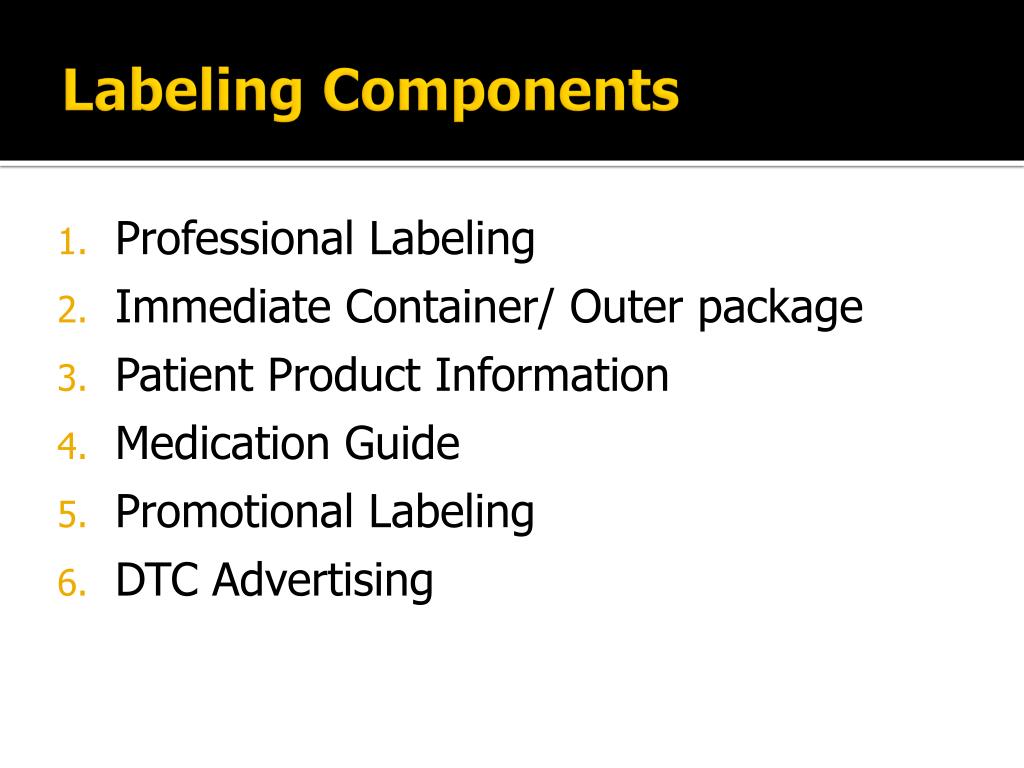 Labeling Components

1. Professional Labeling
2. Immediate Container/ Outer package
3. Patient Product Information
4. Medication Guide
5. Promotional Labeling
6. DTC Advertising